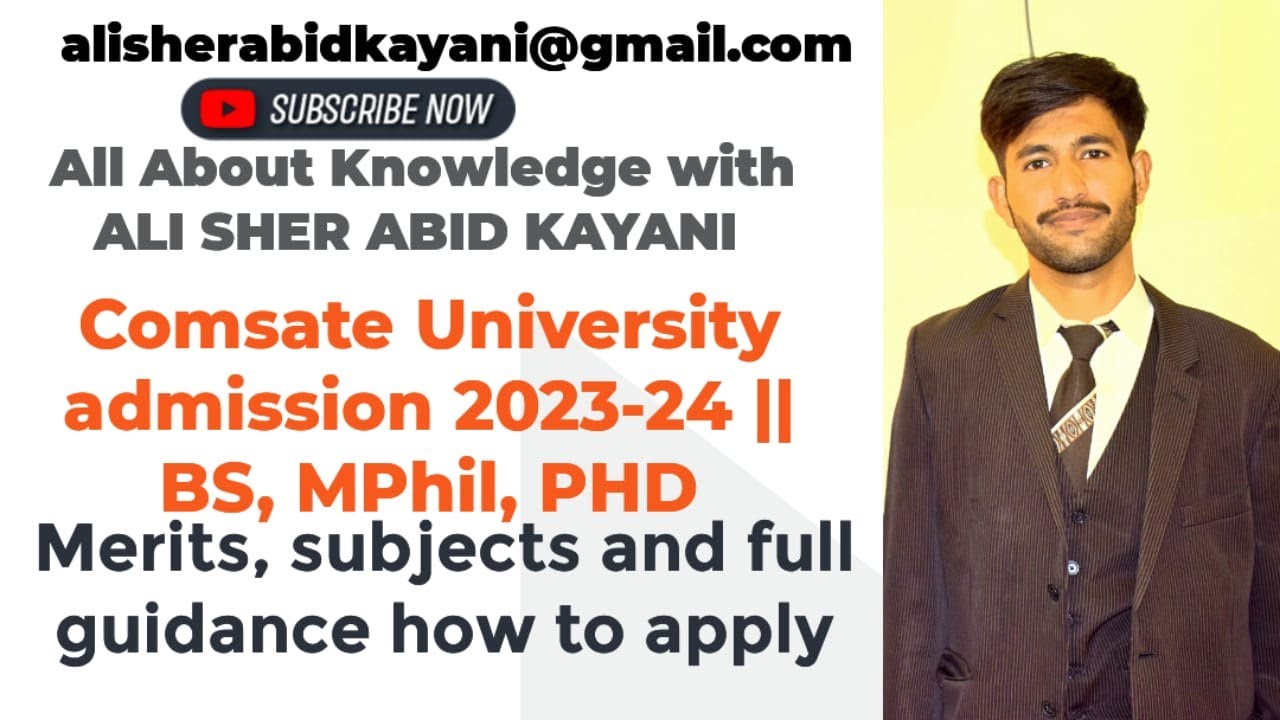 alisherabidkayani@gmail.com

SUBSCRIBE NOW

All About Knowledge with ALI SHER ABID KAYANI

Comsate University admission 2023-24 || BS, MPhil, PHD

Merits, subjects and full guidance how to apply